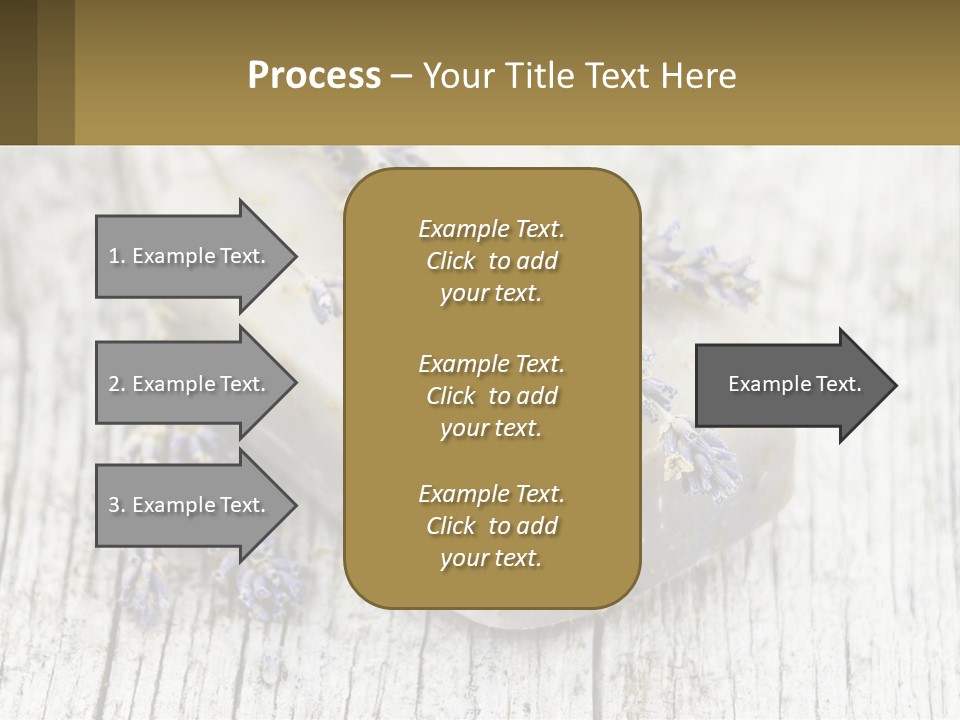 Process – Your Title Text Here

1. Example Text.

2. Example Text.

3. Example Text.

Example Text. Click to add your text.

Example Text. Click to add your text.

Example Text. Click to add your text.

Example Text.